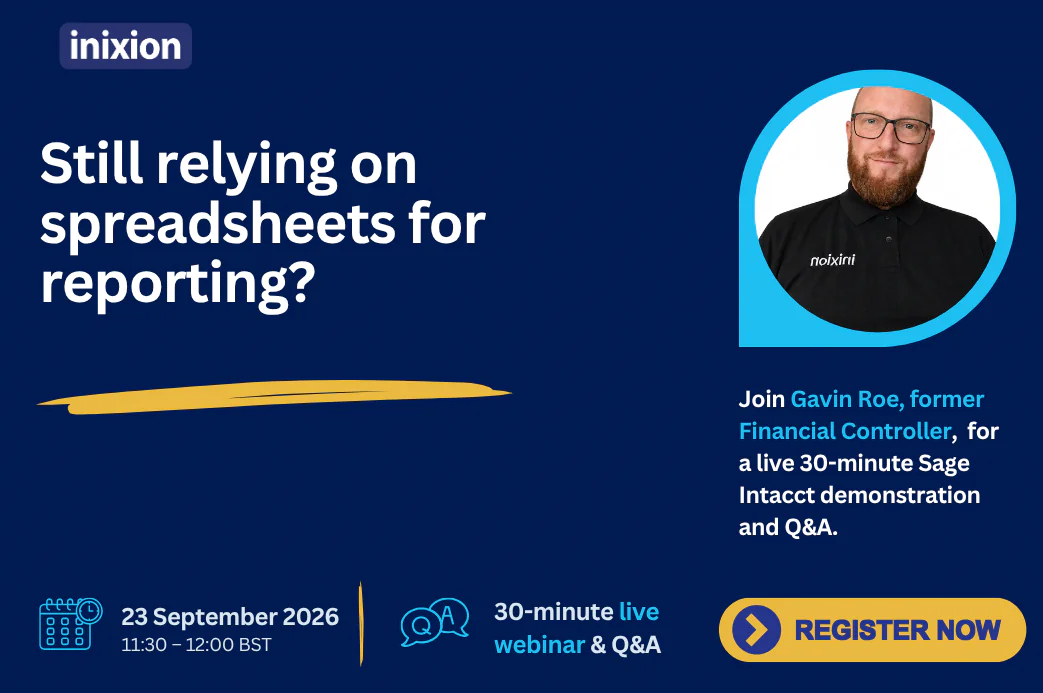 inixion

Still relying on spreadsheets for reporting?

noixini

Join Gavin Roe, former Financial Controller, for a live 30-minute Sage Intacct demonstration and Q&A.

23 September 2026
11:30 – 12:00 BST

Q A

30-minute live webinar & Q&A

REGISTER NOW